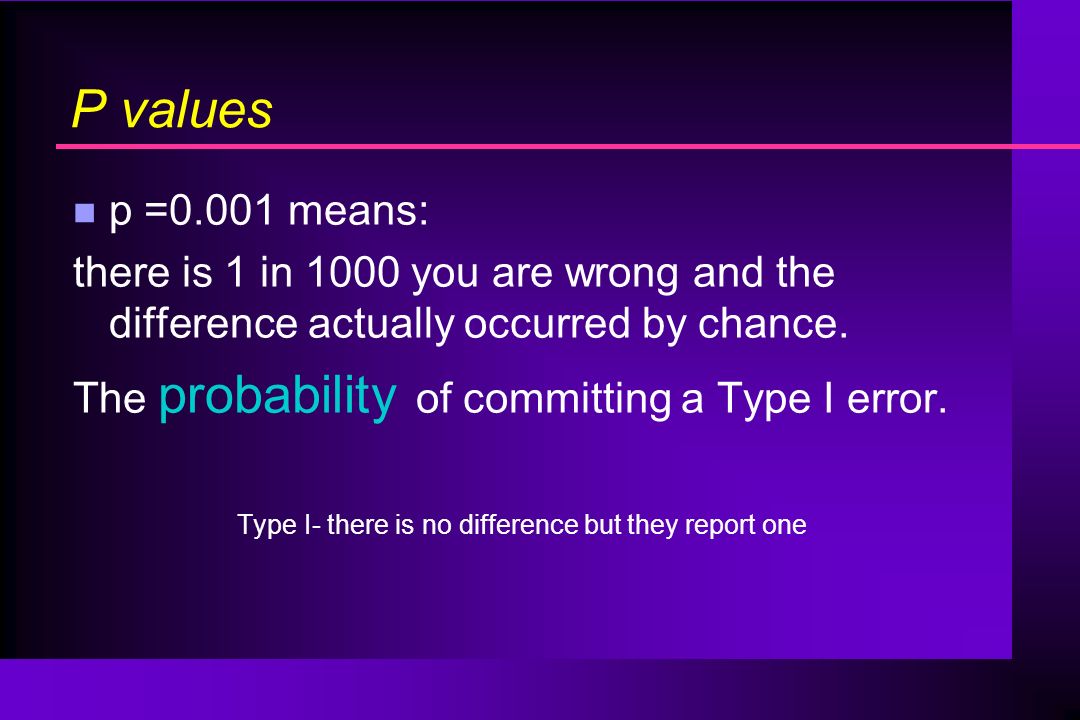 P values

p =0.001 means:

there is 1 in 1000 you are wrong and the difference actually occurred by chance.

The probability of committing a Type I error.

Type I- there is no difference but they report one